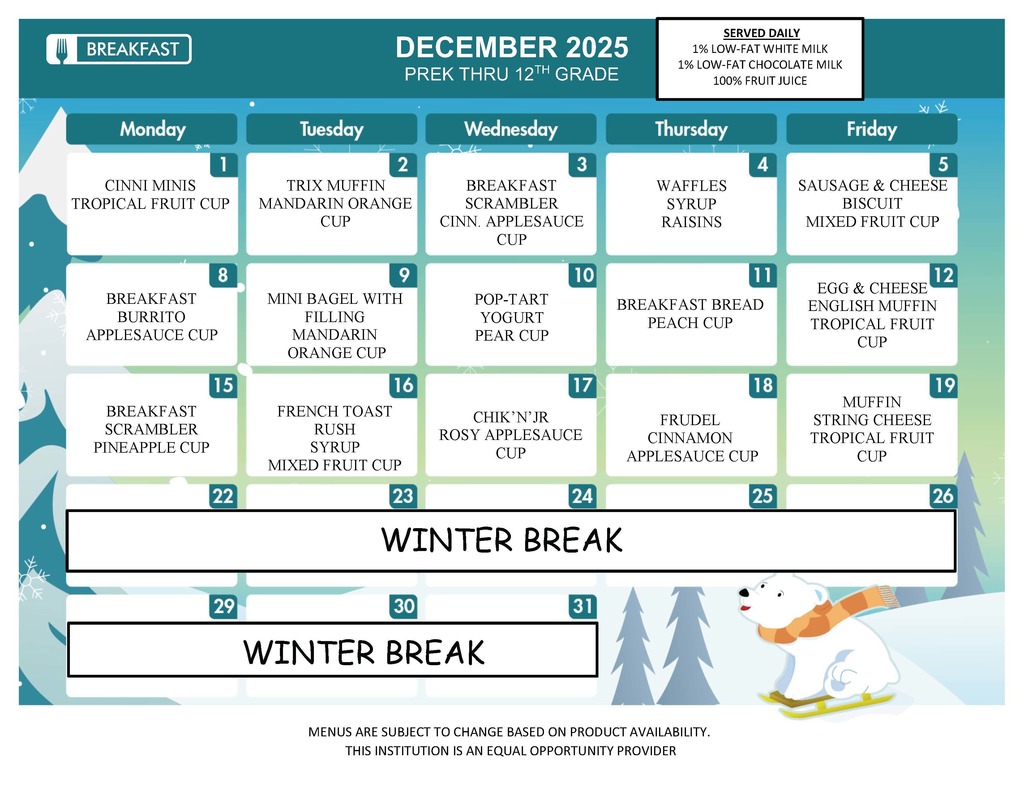 BREAKFAST

DECEMBER 2025
PREK THRU 12$^{TH}$ GRADE

SERVED DAILY
1% LOW-FAT WHITE MILK
1% LOW-FAT CHOCOLATE MILK
100% FRUIT JUICE

| Monday | Tuesday | Wednesday | Thursday | Friday |
|---|---|---|---|---|
| 1 CINNI MINIS TROPICAL FRUIT CUP | 2 TRIX MUFFIN MANDARIN ORANGE CUP | 3 BREAKFAST SCRAMBLER CINN. APPLESAUCE CUP | 4 WAFFLES SYRUP RAISINS | 5 SAUSAGE & CHEESE BISCUIT MIXED FRUIT CUP |
| 8 BREAKFAST BURRITO APPLESAUCE CUP | 9 MINI BAGEL WITH FILLING MANDARIN ORANGE CUP | 10 POP-TART YOGURT PEAR CUP | 11 BREAKFAST BREAD PEACH CUP | 12 EGG & CHEESE ENGLISH MUFFIN TROPICAL FRUIT CUP |
| 15 BREAKFAST SCRAMBLER PINEAPPLE CUP | 16 FRENCH TOAST RUSH SYRUP MIXED FRUIT CUP | 17 CHIK'N'JR ROSY APPLESAUCE CUP | 18 FRUDEL CINNAMON APPLESAUCE CUP | 19 MUFFIN STRING CHEESE TROPICAL FRUIT CUP |
| 22 | 23 | 24 | 25 | 26 |
| 29 | 30 | 31 | | |

WINTER BREAK

WINTER BREAK

MENUS ARE SUBJECT TO CHANGE BASED ON PRODUCT AVAILABILITY.
THIS INSTITUTION IS AN EQUAL OPPORTUNITY PROVIDER